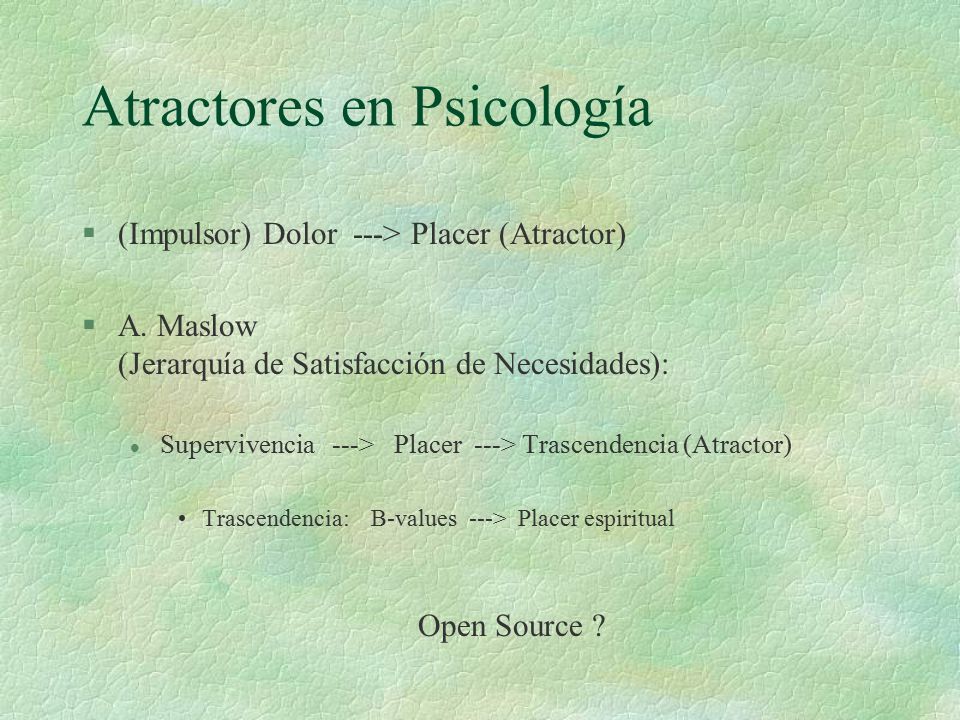 Atractores en Psicología

§ (Impulsor) Dolor ---> Placer (Atractor)

§ A. Maslow
(Jerarquía de Satisfacción de Necesidades):

l Supervivencia ---> Placer ---> Trascendencia (Atractor)

• Trascendencia: B-values ---> Placer espiritual

Open Source ?